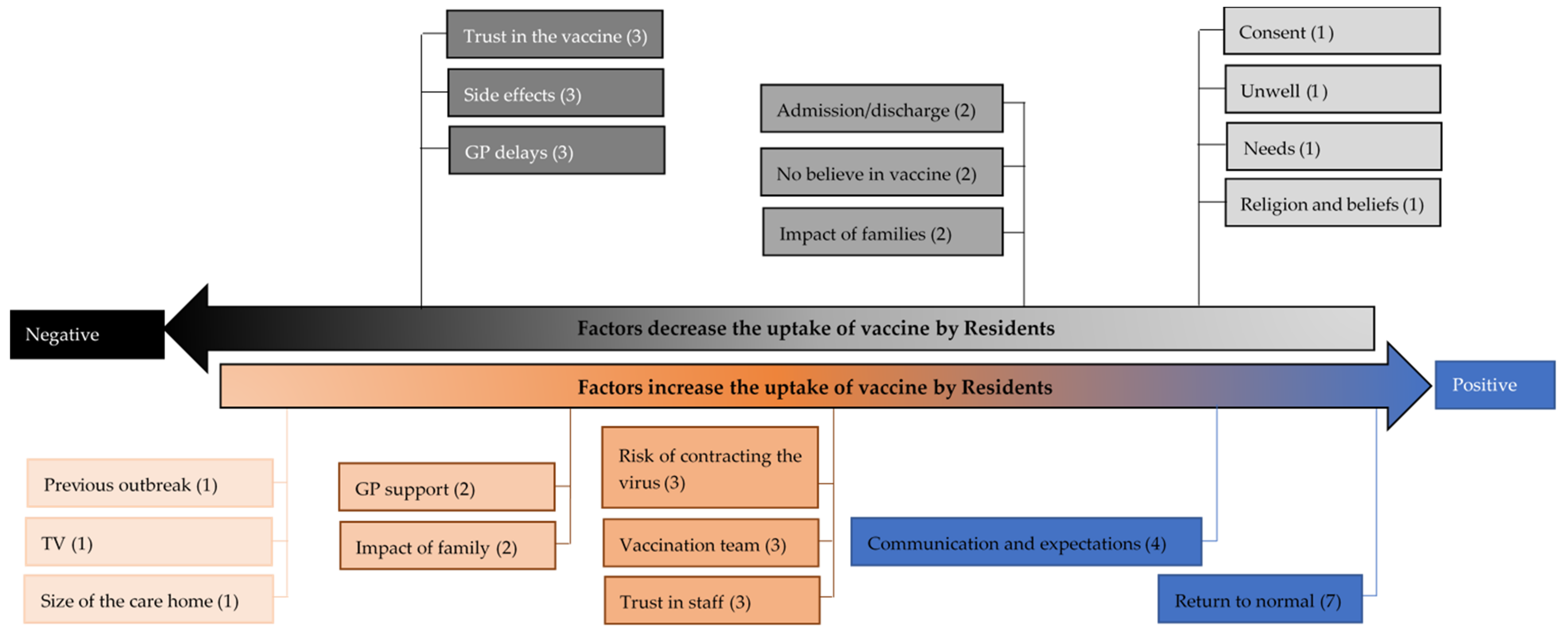 Trust in the vaccine (3)

Side effects (3)

GP delays (3)

Admission/discharge (2)

No believe in vaccine (2)

Impact of families (2)

Consent (1)

Unwell (1)

Needs (1)

Religion and beliefs (1)

Negative

Factors decrease the uptake of vaccine by Residents

Factors increase the uptake of vaccine by Residents

Positive

Previous outbreak (1)

TV (1)

Size of the care home (1)

GP support (2)

Impact of family (2)

Risk of contracting the virus (3)

Vaccination team (3)

Trust in staff (3)

Communication and expectations (4)

Return to normal (7)